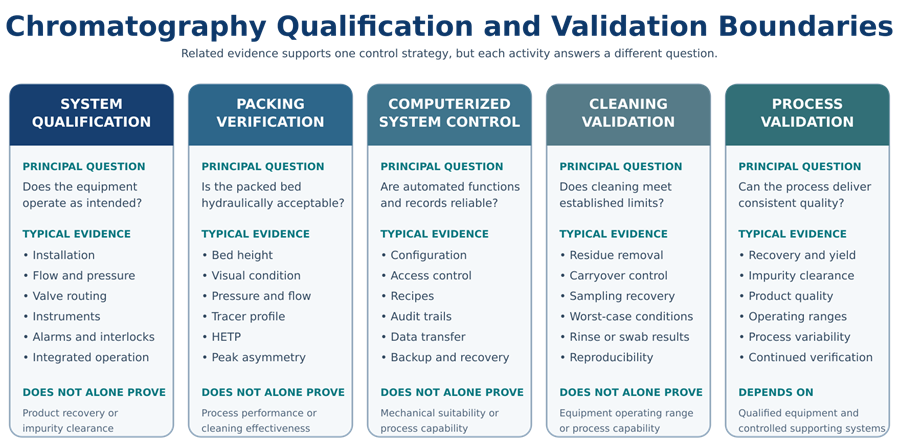 Chromatography Qualification and Validation Boundaries

Related evidence supports one control strategy, but each activity answers a different question.

SYSTEM QUALIFICATION

PRINCIPAL QUESTION
Does the equipment operate as intended?

TYPICAL EVIDENCE
• Installation
• Flow and pressure
• Valve routing
• Instruments
• Alarms and interlocks
• Integrated operation

DOES NOT ALONE PROVE
Product recovery or impurity clearance

PACKING VERIFICATION

PRINCIPAL QUESTION
Is the packed bed hydraulically acceptable?

TYPICAL EVIDENCE
• Bed height
• Visual condition
• Pressure and flow
• Tracer profile
• HETP
• Peak asymmetry

DOES NOT ALONE PROVE
Process performance or cleaning effectiveness

COMPUTERIZED SYSTEM CONTROL

PRINCIPAL QUESTION
Are automated functions and records reliable?

TYPICAL EVIDENCE
• Configuration
• Access control
• Recipes
• Audit trails
• Data transfer
• Backup and recovery

DOES NOT ALONE PROVE
Mechanical suitability or process capability

CLEANING VALIDATION

PRINCIPAL QUESTION
Does cleaning meet established limits?

TYPICAL EVIDENCE
• Residue removal
• Carryover control
• Sampling recovery
• Worst-case conditions
• Rinse or swab results
• Reproducibility

DOES NOT ALONE PROVE
Equipment operating range or process capability

PROCESS VALIDATION

PRINCIPAL QUESTION
Can the process deliver consistent quality?

TYPICAL EVIDENCE
• Recovery and yield
• Impurity clearance
• Product quality
• Operating ranges
• Process variability
• Continued verification

DEPENDS ON
Qualified equipment and controlled supporting systems